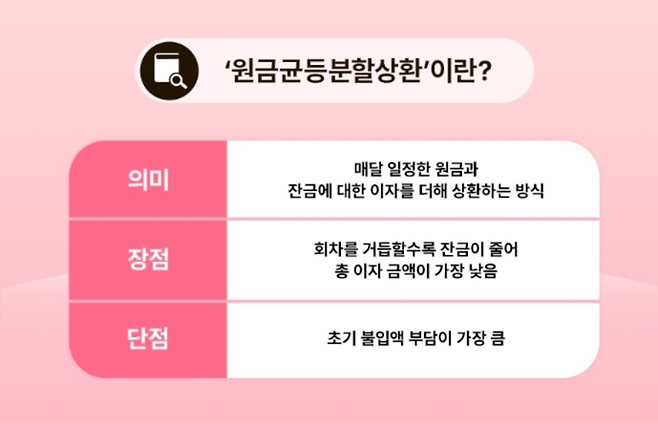 ‘원금균등분할상환’이란?

| 의미 | 매달 일정한 원금과 잔금에 대한 이자를 더해 상환하는 방식 |
|---|---|
| 장점 | 회차를 거듭할수록 잔금이 줄어 총 이자 금액이 가장 낮음 |
| 단점 | 초기 불입액 부담이 가장 큼 |